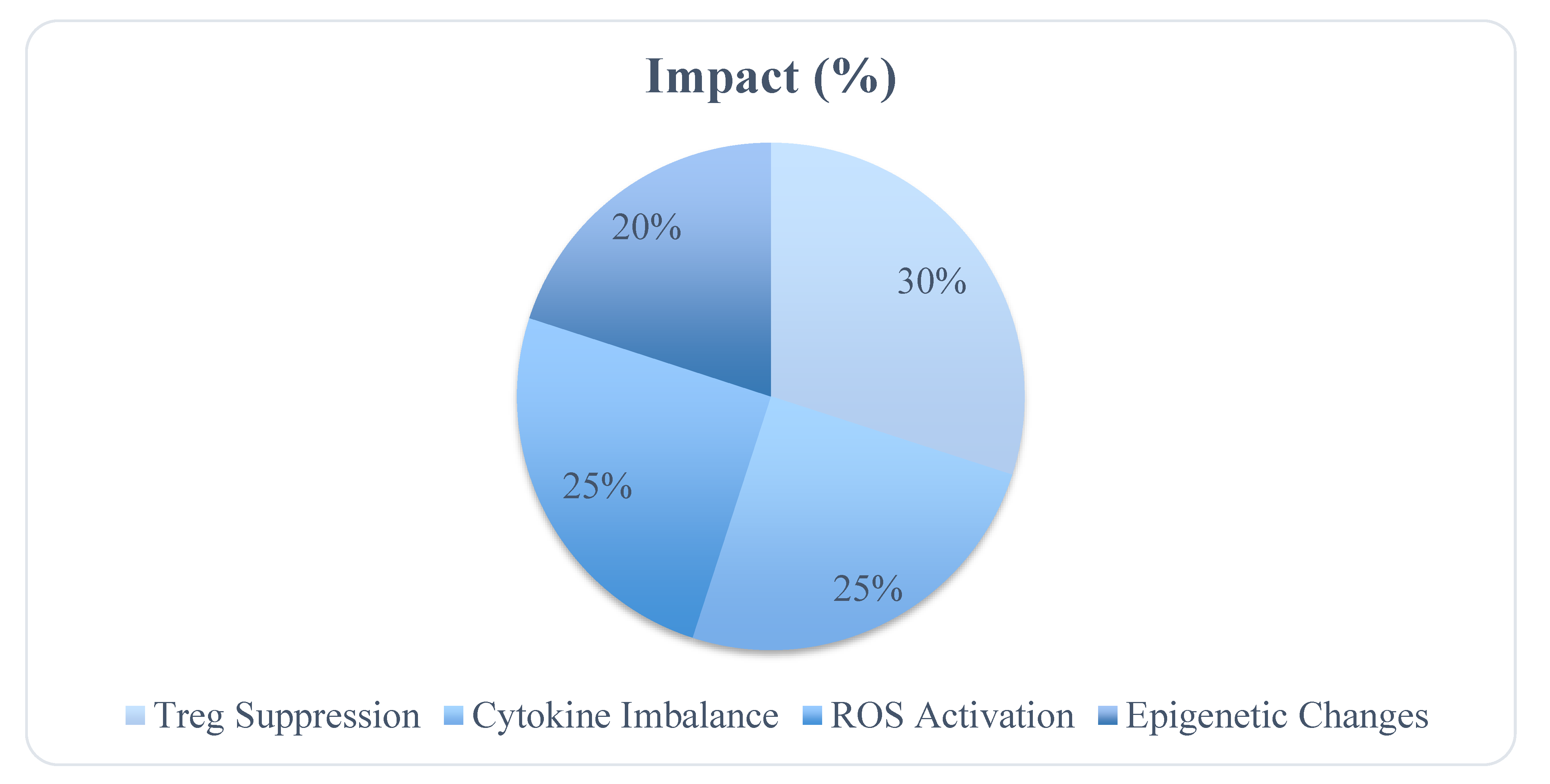 Impact (%)

20%

30%

25%

25%

Treg Suppression Cytokine Imbalance ROS Activation Epigenetic Changes